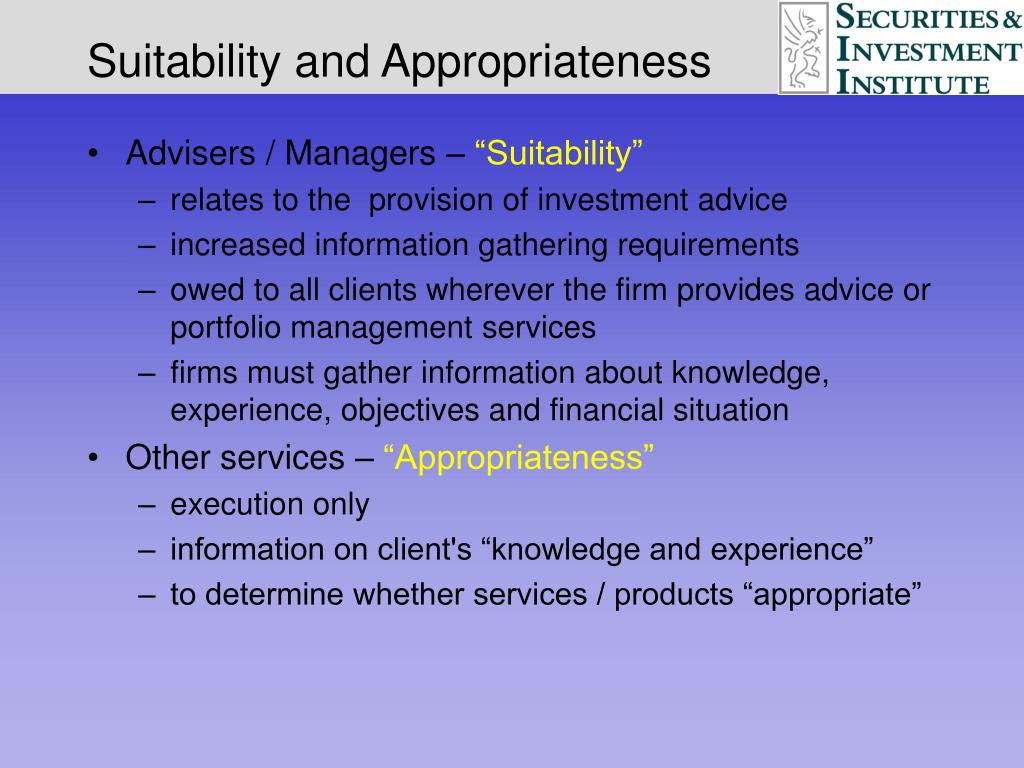 Suitability and Appropriateness

SECURITIES & INVESTMENT INSTITUTE

• Advisers / Managers – “Suitability”
 – relates to the provision of investment advice
 – increased information gathering requirements
 – owed to all clients wherever the firm provides advice or portfolio management services
 – firms must gather information about knowledge, experience, objectives and financial situation
• Other services – “Appropriateness”
 – execution only
 – information on client's “knowledge and experience”
 – to determine whether services / products “appropriate”